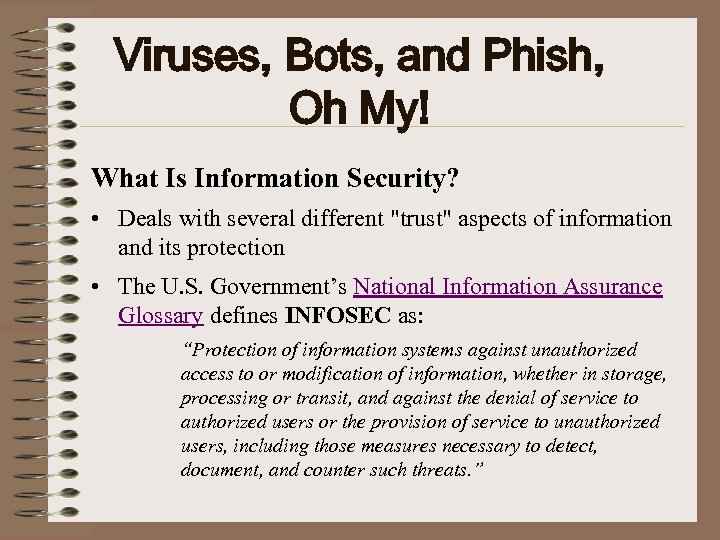 Viruses, Bots, and Phish, Oh My!

What Is Information Security?

• Deals with several different "trust" aspects of information and its protection

• The U.S. Government's National Information Assurance Glossary defines INFOSEC as:

"Protection of information systems against unauthorized access to or modification of information, whether in storage, processing or transit, and against the denial of service to authorized users or the provision of service to unauthorized users, including those measures necessary to detect, document, and counter such threats."